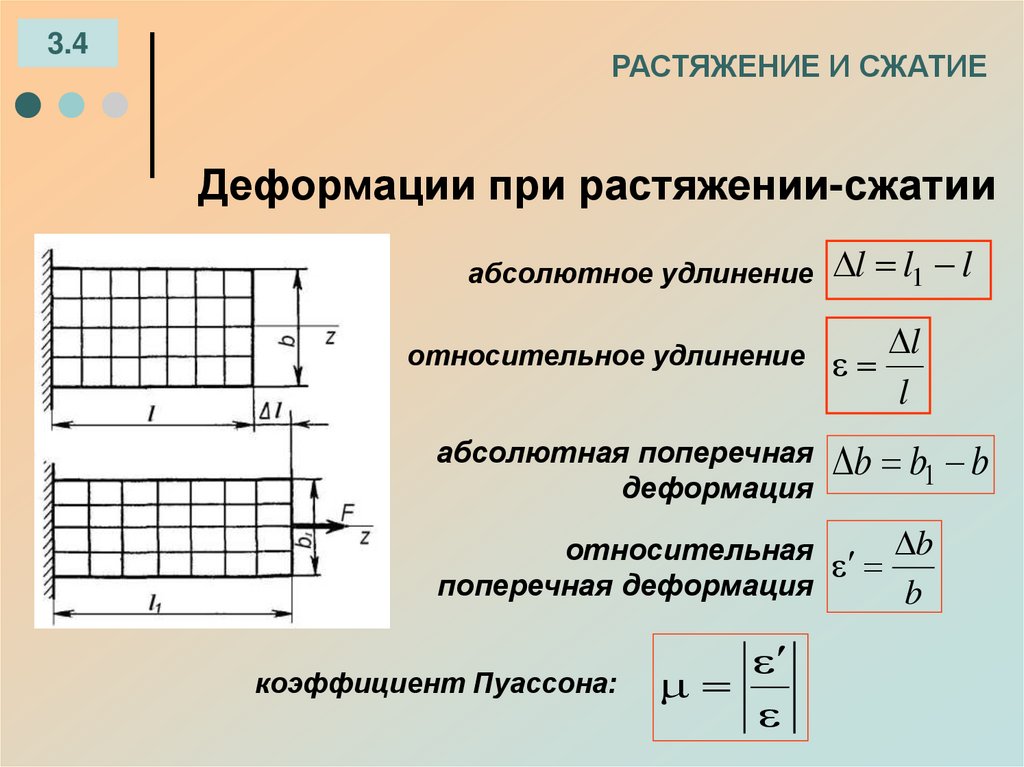 3.4

РАСТЯЖЕНИЕ И СЖАТИЕ

Деформации при растяжении-сжатии

$b$ $z$ $l$ $\Delta l$

$F$ $b_1$ $z$ $l_1$

абсолютное удлинение $\Delta l = l_1 - l$

относительное удлинение $\varepsilon = \frac{\Delta l}{l}$

абсолютная поперечная деформация $\Delta b = b_1 - b$

относительная поперечная деформация $\varepsilon' = \frac{\Delta b}{b}$

коэффициент Пуассона: $\mu = \left| \frac{\varepsilon'}{\varepsilon} \right|$